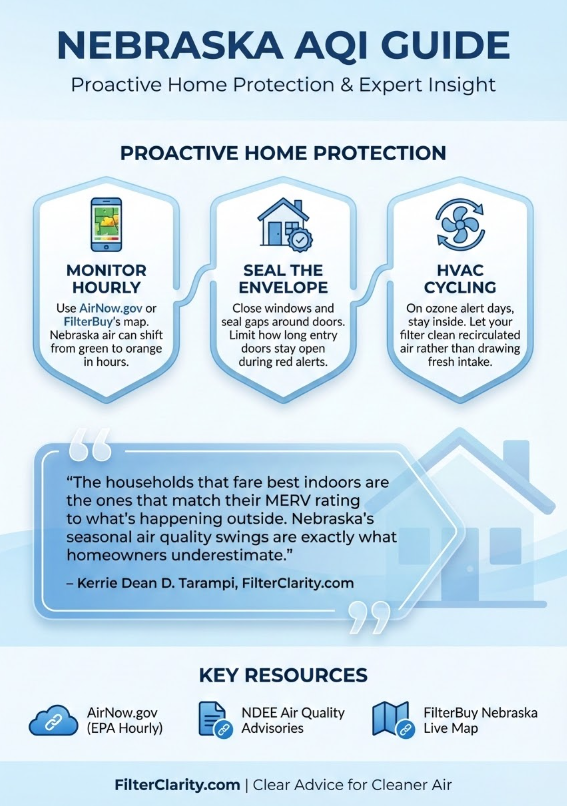 NEBRASKA AQI GUIDE

Proactive Home Protection & Expert Insight

PROACTIVE HOME PROTECTION

MONITOR HOURLY

Use AirNow.gov or FilterBuy's map. Nebraska air can shift from green to orange in hours.

SEAL THE ENVELOPE

Close windows and seal gaps around doors. Limit how long entry doors stay open during red alerts.

HVAC CYCLING

On ozone alert days, stay inside. Let your filter clean recirculated air rather than drawing fresh intake.

"The households that fare best indoors are the ones that match their MERV rating to what's happening outside. Nebraska's seasonal air quality swings are exactly what homeowners underestimate."

– Kerrie Dean D. Tarampi, FilterClarity.com

KEY RESOURCES

AirNow.gov (EPA Hourly)

NDEE Air Quality Advisories

FilterBuy Nebraska Live Map

FilterClarity.com | Clear Advice for Cleaner Air